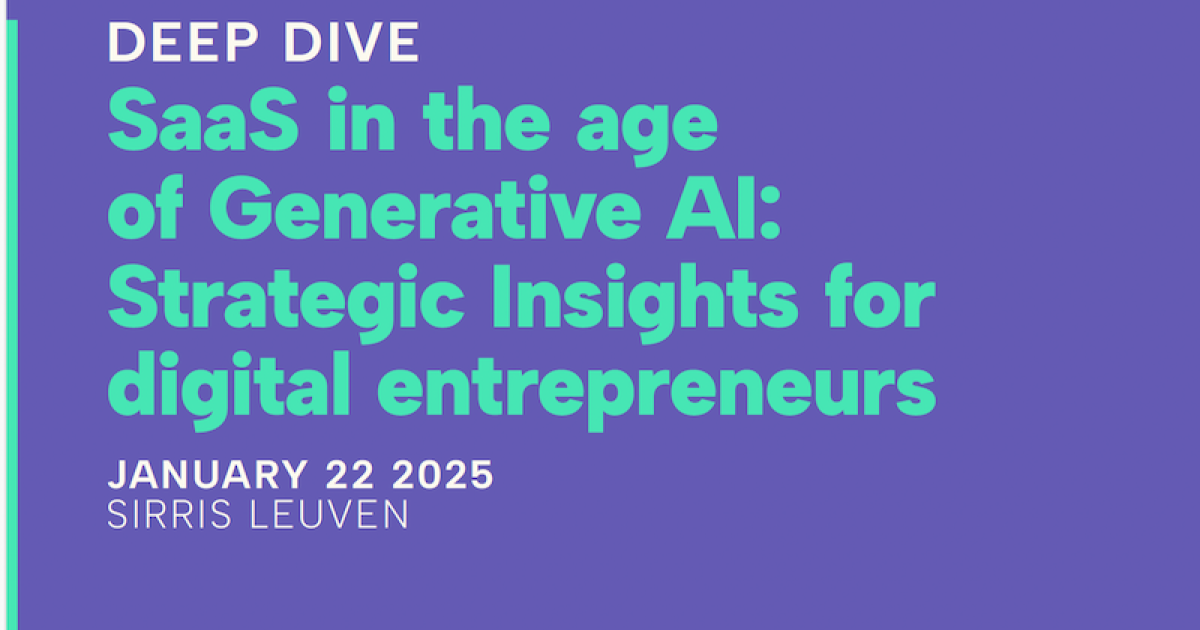 DEEP DIVE

SaaS in the age of Generative AI: Strategic Insights for digital entrepreneurs

JANUARY 22 2025
SIRRIS LEUVEN